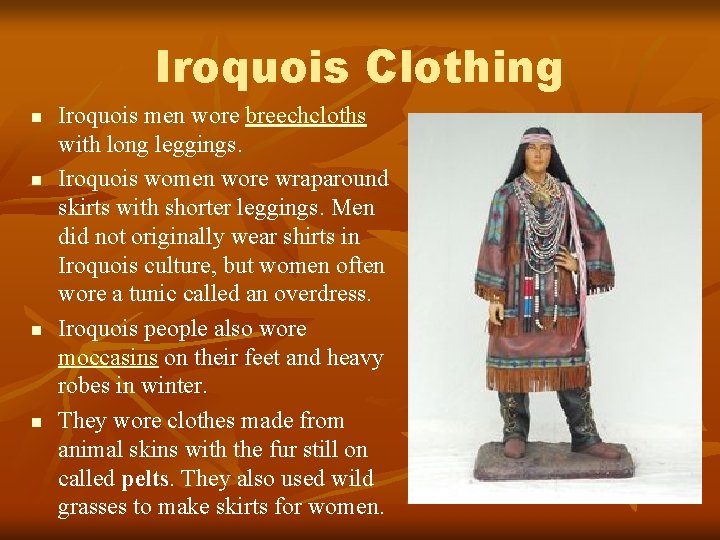 Iroquois Clothing

- Iroquois men wore breechcloths with long leggings.
- Iroquois women wore wraparound skirts with shorter leggings. Men did not originally wear shirts in Iroquois culture, but women often wore a tunic called an overdress.
- Iroquois people also wore moccasins on their feet and heavy robes in winter.
- They wore clothes made from animal skins with the fur still on called pelts. They also used wild grasses to make skirts for women.